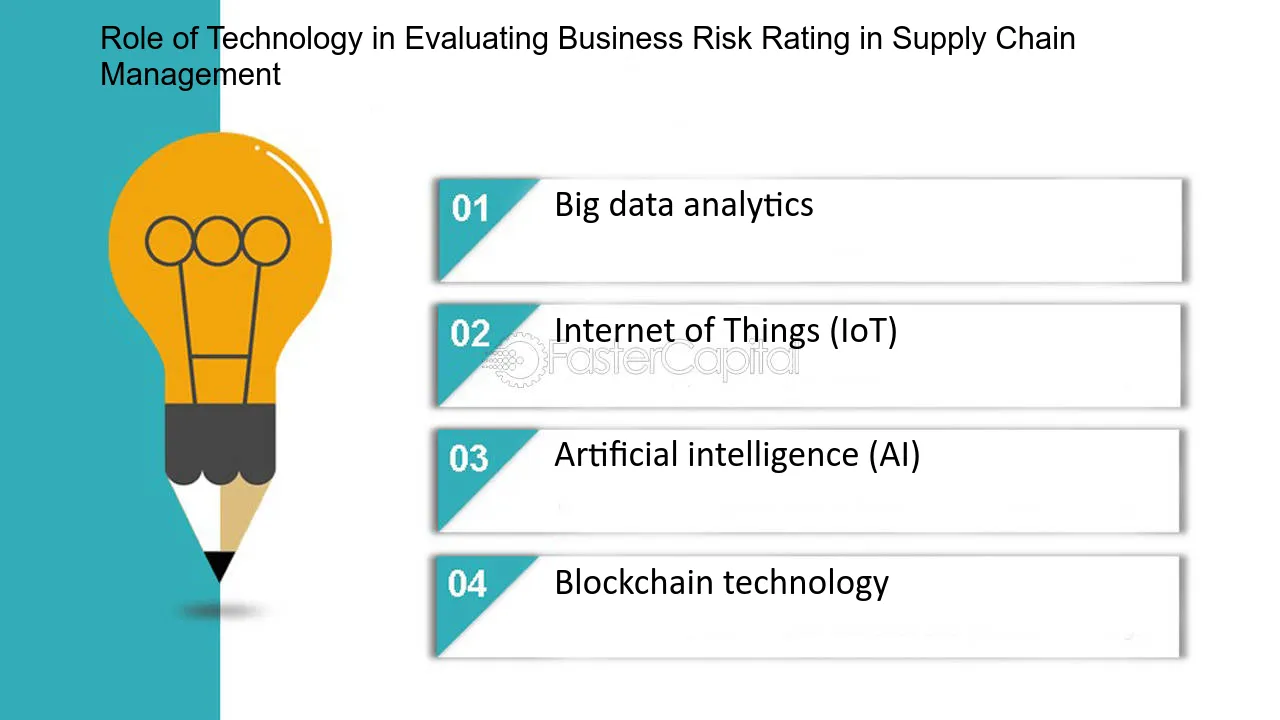 Role of Technology in Evaluating Business Risk Rating in Supply Chain Management

01 Big data analytics

02 Internet of Things (IoT)

03 Artificial intelligence (AI)

04 Blockchain technology

FasterCapital